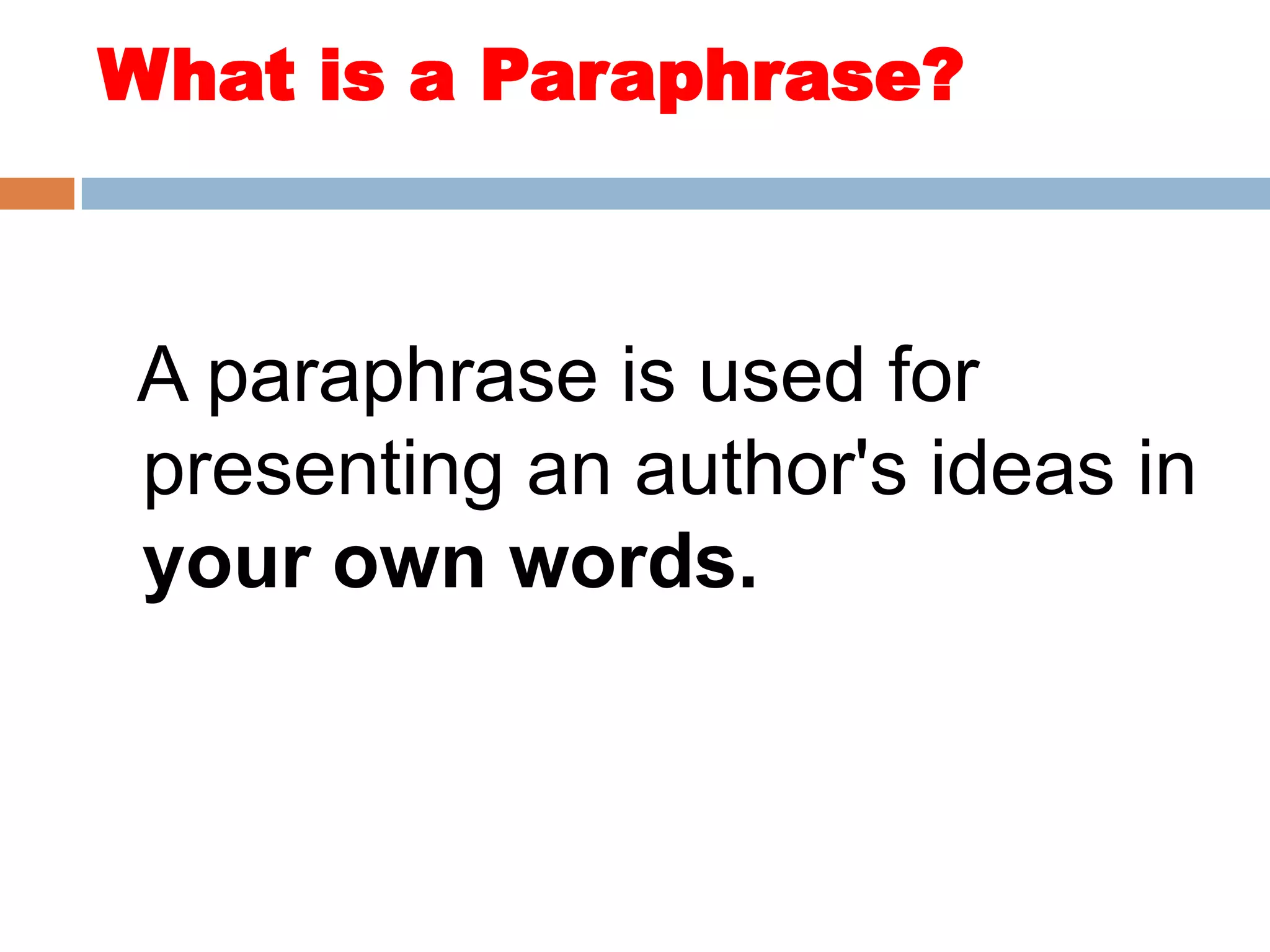 What is a Paraphrase?

A paraphrase is used for presenting an author's ideas in your own words.